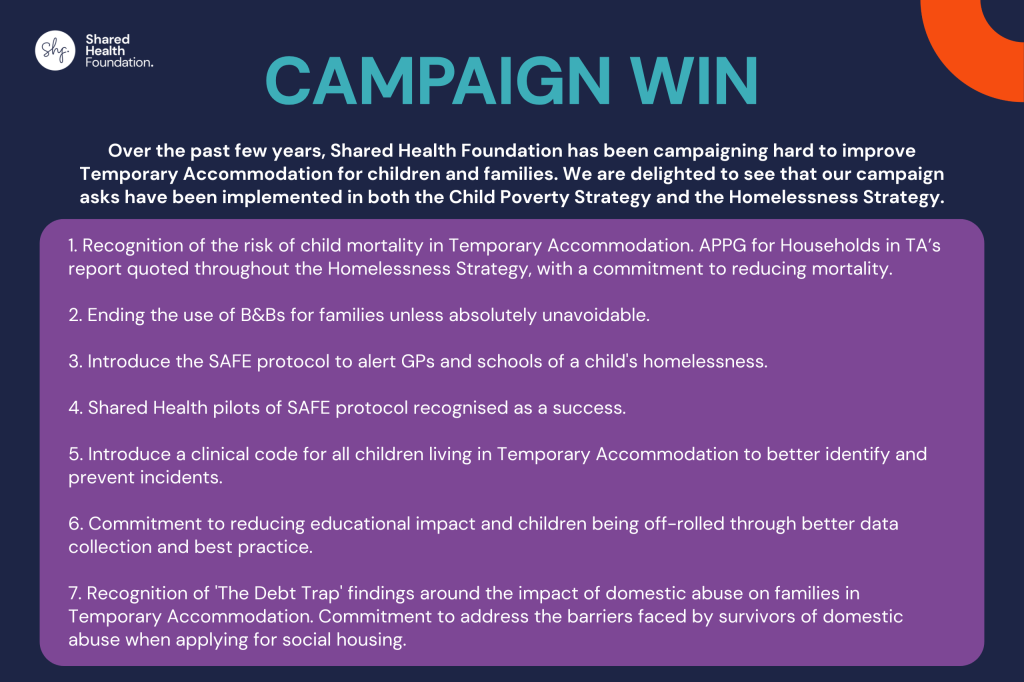 Shf. Shared Health Foundation.

CAMPAIGN WIN

Over the past few years, Shared Health Foundation has been campaigning hard to improve Temporary Accommodation for children and families. We are delighted to see that our campaign asks have been implemented in both the Child Poverty Strategy and the Homelessness Strategy.

1. Recognition of the risk of child mortality in Temporary Accommodation. APPG for Households in TA's report quoted throughout the Homelessness Strategy, with a commitment to reducing mortality.

2. Ending the use of B&Bs for families unless absolutely unavoidable.

3. Introduce the SAFE protocol to alert GPs and schools of a child's homelessness.

4. Shared Health pilots of SAFE protocol recognised as a success.

5. Introduce a clinical code for all children living in Temporary Accommodation to better identify and prevent incidents.

6. Commitment to reducing educational impact and children being off-rolled through better data collection and best practice.

7. Recognition of 'The Debt Trap' findings around the impact of domestic abuse on families in Temporary Accommodation. Commitment to address the barriers faced by survivors of domestic abuse when applying for social housing.